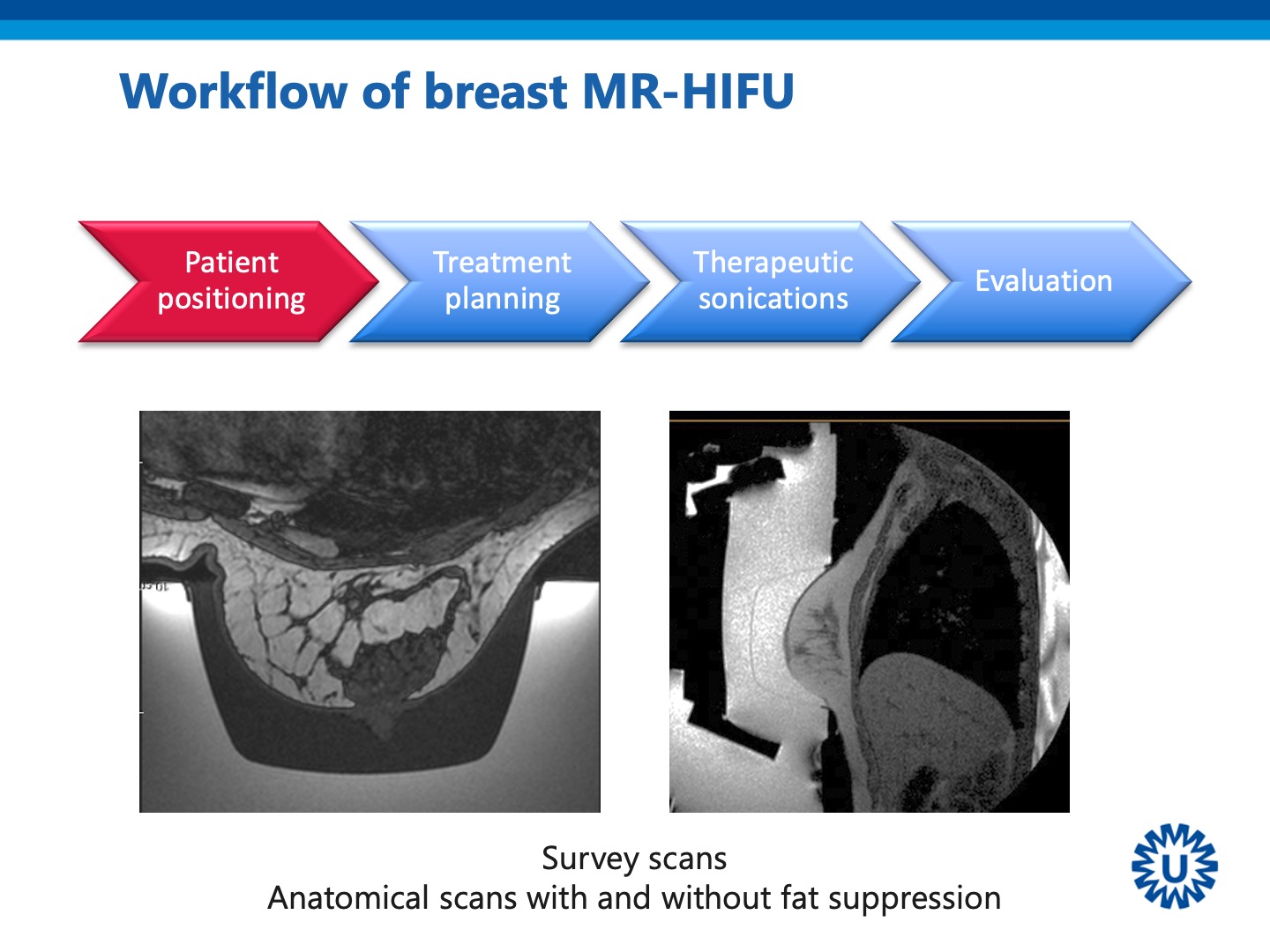 Workflow of breast MR-HIFU

Patient positioning

Treatment planning

Therapeutic sonications

Evaluation

Survey scans
Anatomical scans with and without fat suppression

U